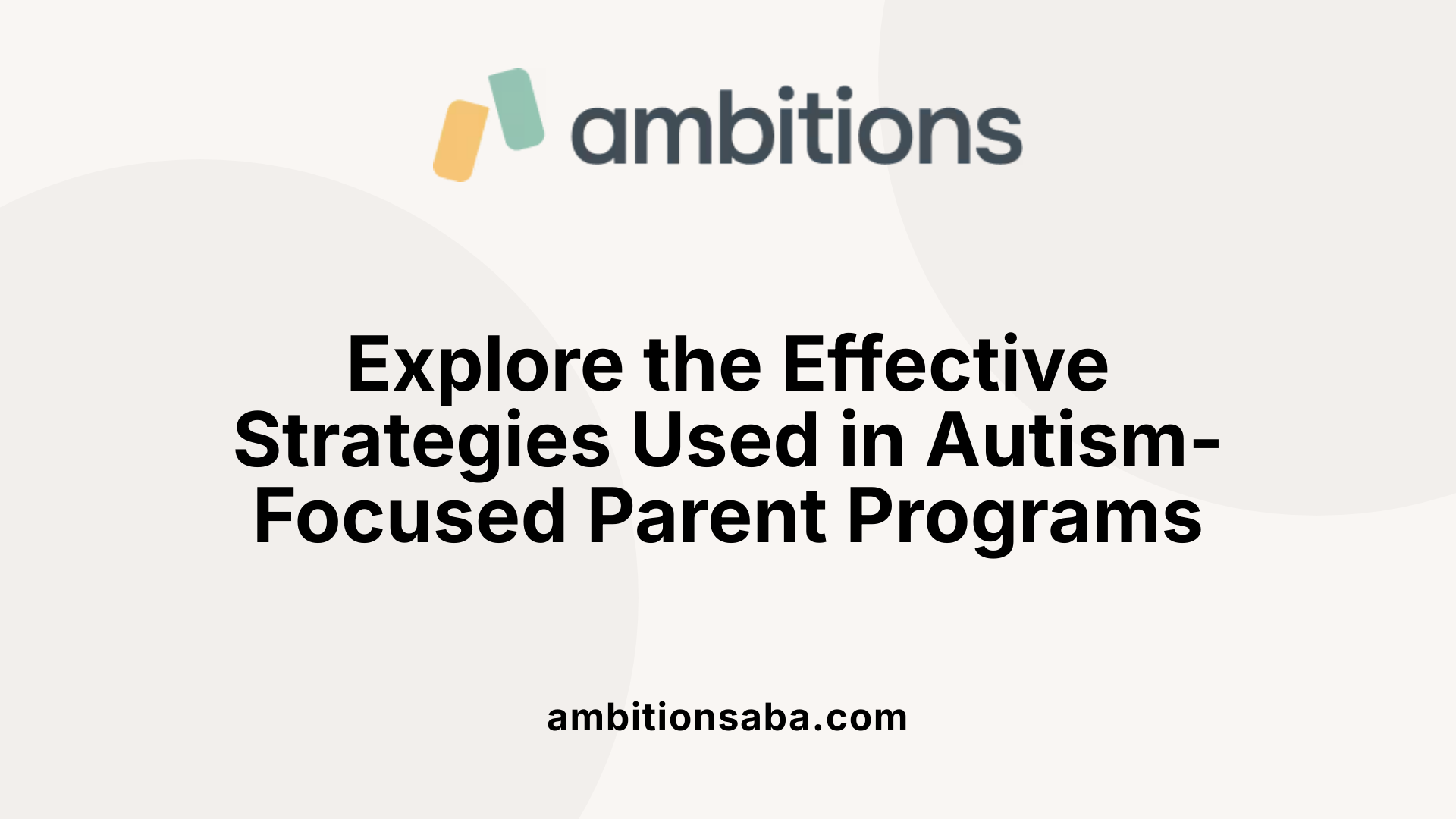 ambitions

Explore the Effective Strategies Used in Autism-Focused Parent Programs

ambitionsaba.com